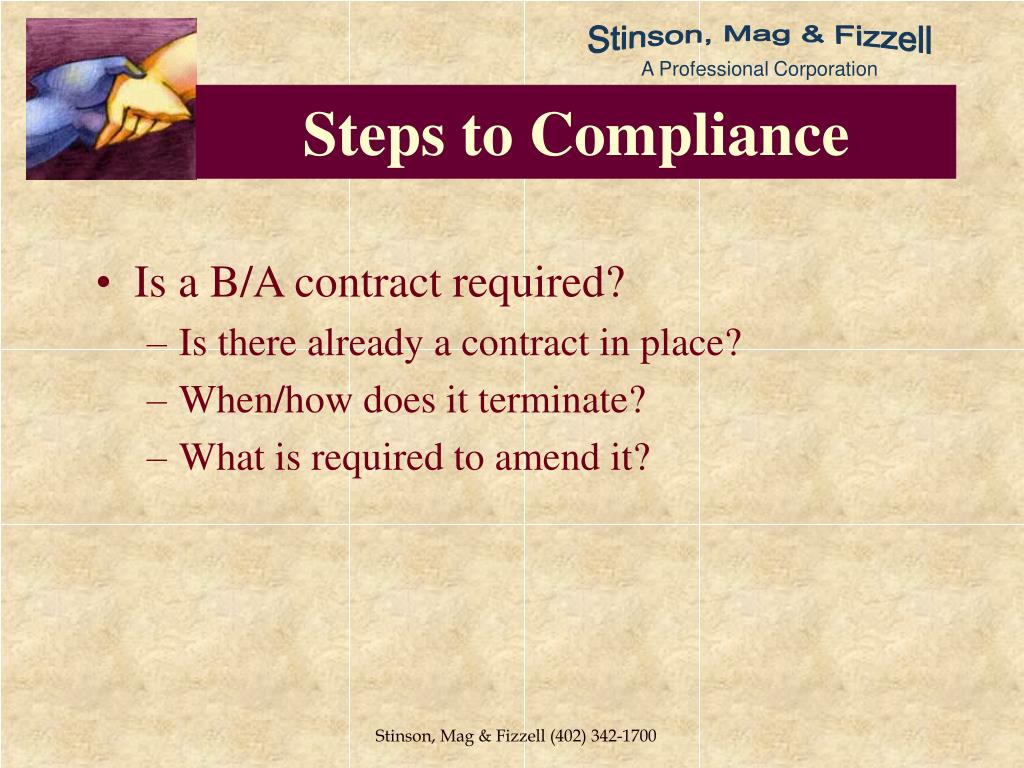 Stinson, Mag & Fizzell
A Professional Corporation

Steps to Compliance

• Is a B/A contract required?
– Is there already a contract in place?
– When/how does it terminate?
– What is required to amend it?

Stinson, Mag & Fizzell (402) 342-1700